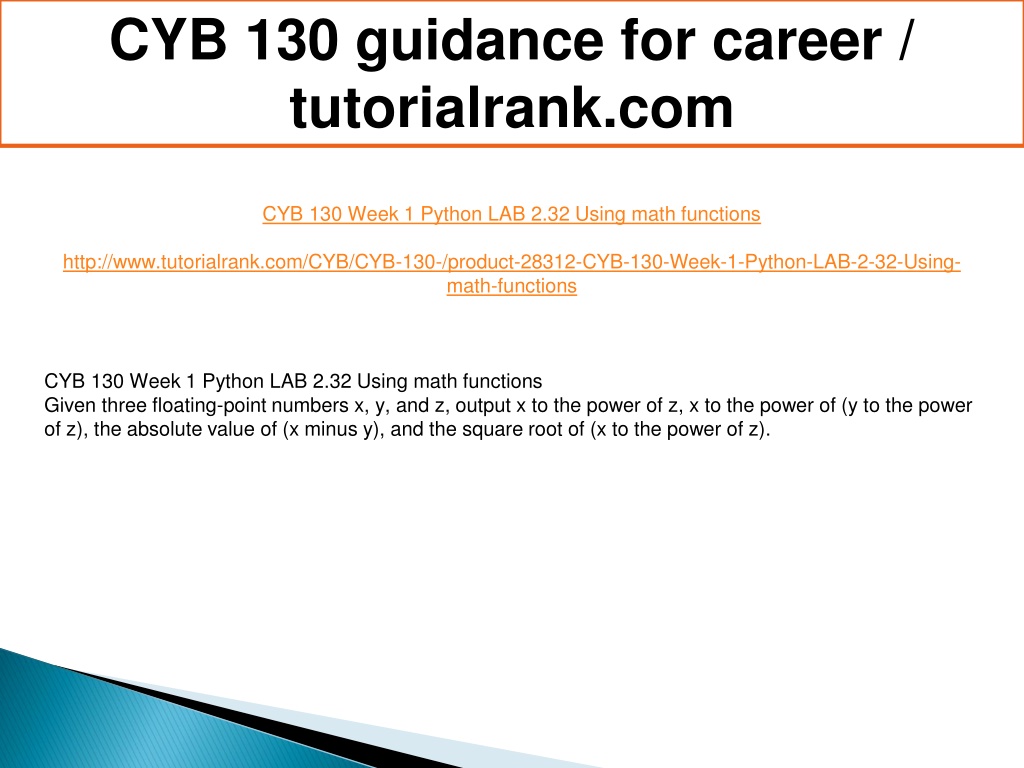 CYB 130 guidance for career / tutorialrank.com

CYB 130 Week 1 Python LAB 2.32 Using math functions

http://www.tutorialrank.com/CYB/CYB-130-/product-28312-CYB-130-Week-1-Python-LAB-2-32-Using-math-functions

CYB 130 Week 1 Python LAB 2.32 Using math functions
Given three floating-point numbers x, y, and z, output x to the power of z, x to the power of (y to the power of z), the absolute value of (x minus y), and the square root of (x to the power of z).